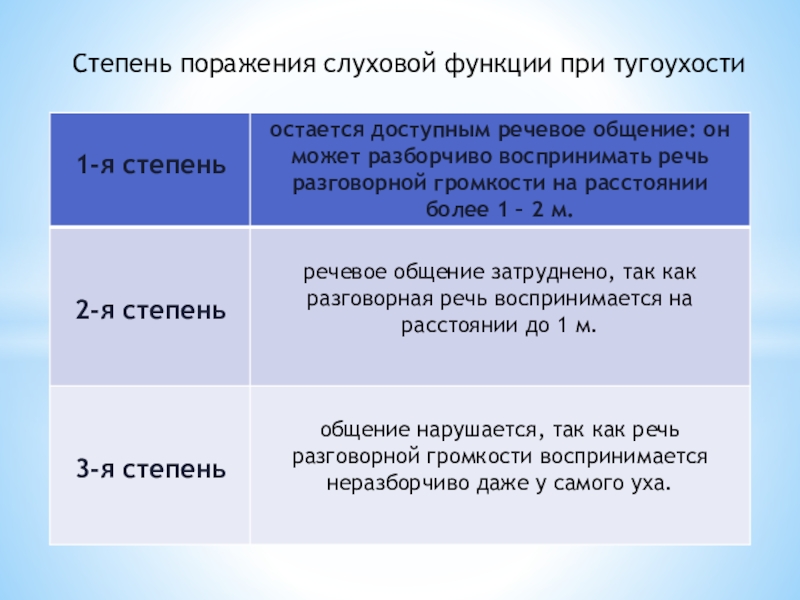 Степень поражения слуховой функции при тугоухости

| 1-я степень | остается доступным речевое общение: он может разборчиво воспринимать речь разговорной громкости на расстоянии более 1 – 2 м. |
|---|---|
| 2-я степень | речевое общение затруднено, так как разговорная речь воспринимается на расстоянии до 1 м. |
| 3-я степень | общение нарушается, так как речь разговорной громкости воспринимается неразборчиво даже у самого уха. |